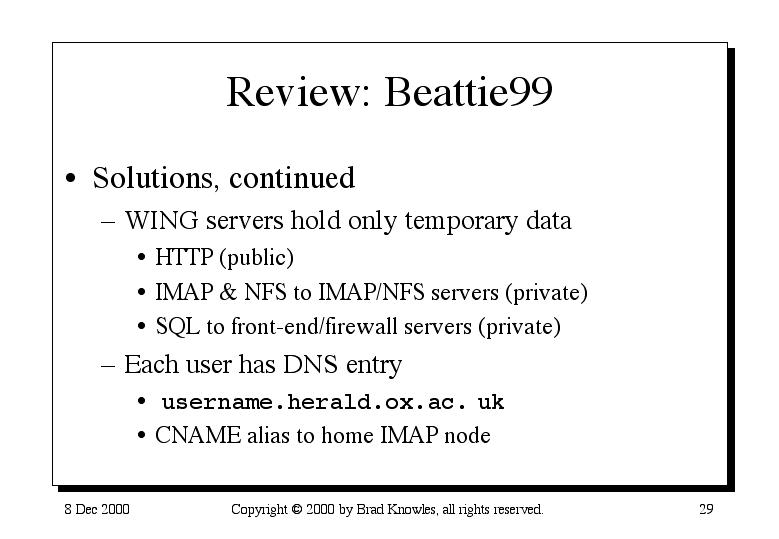 Review: Beattie99

• Solutions, continued
  – WING servers hold only temporary data
    • HTTP (public)
    • IMAP & NFS to IMAP/NFS servers (private)
    • SQL to front-end/firewall servers (private)
  – Each user has DNS entry
    • username.herald.ox.ac. uk
    • CNAME alias to home IMAP node

8 Dec 2000

Copyright © 2000 by Brad Knowles, all rights reserved.

29